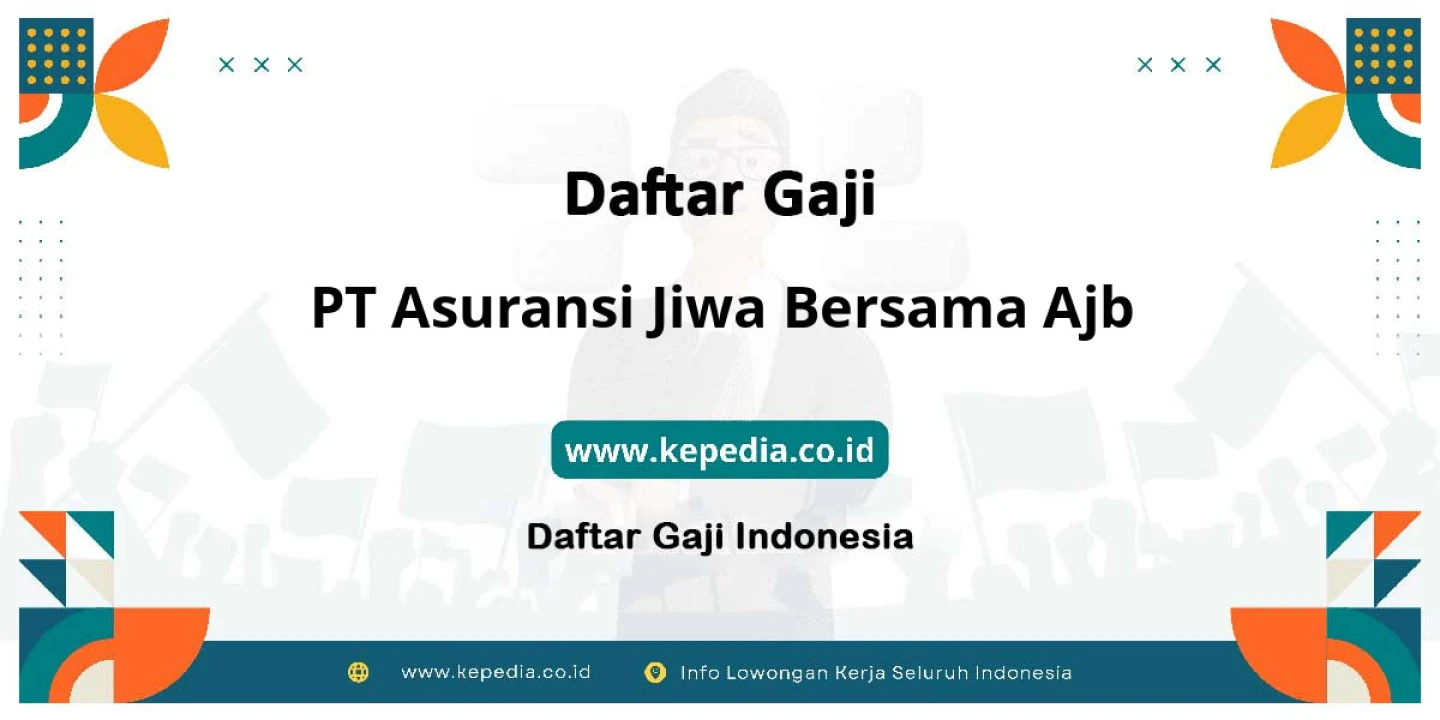 Daftar Gaji

PT Asuransi Jiwa Bersama Ajb

www.kepedia.co.id

Daftar Gaji Indonesia

www.kepedia.co.id   Info Lowongan Kerja Seluruh Indonesia